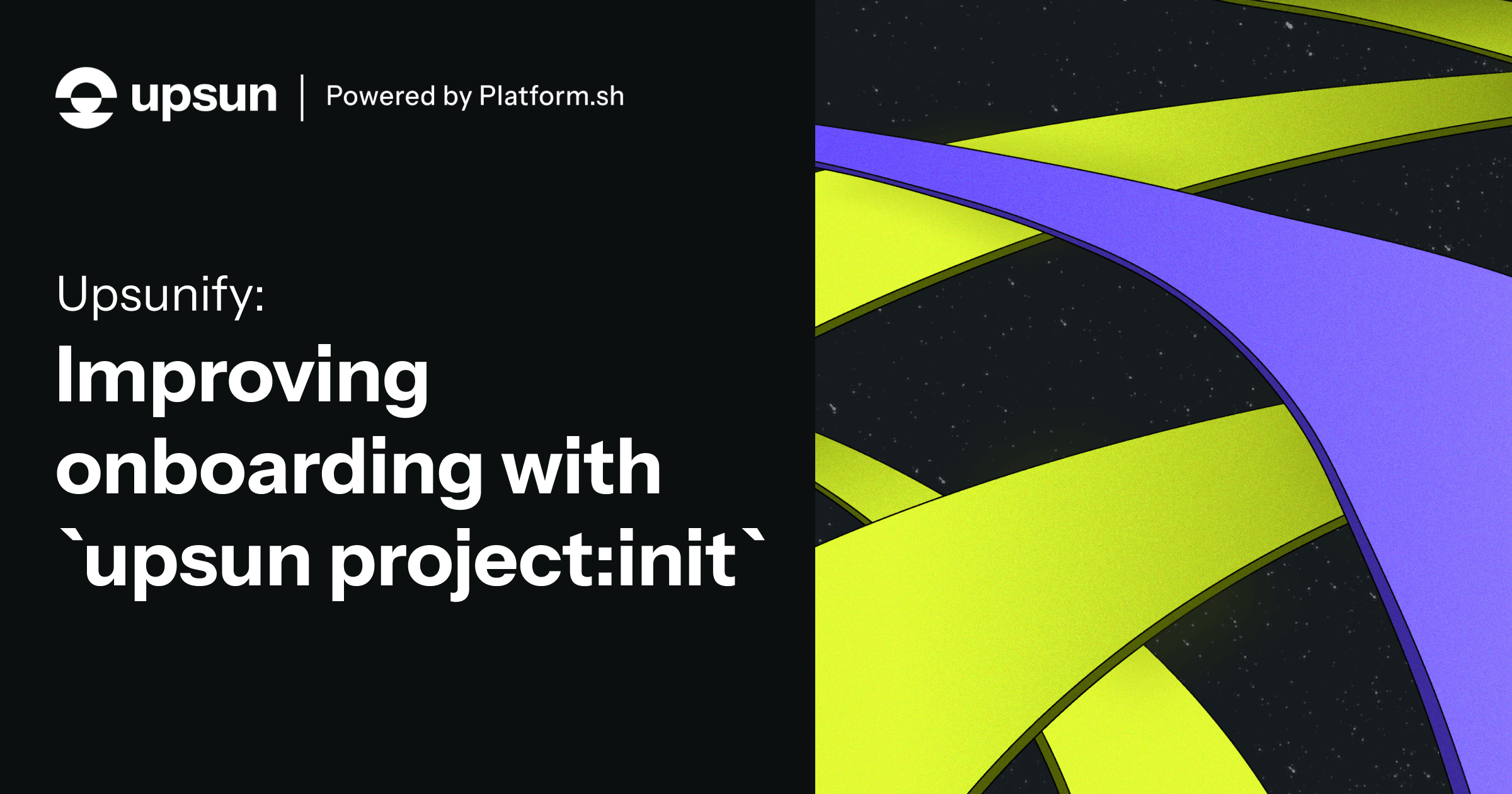 upsun | Powered by Platform.sh

Upsunify:

Improving onboarding with `upsun project:init`